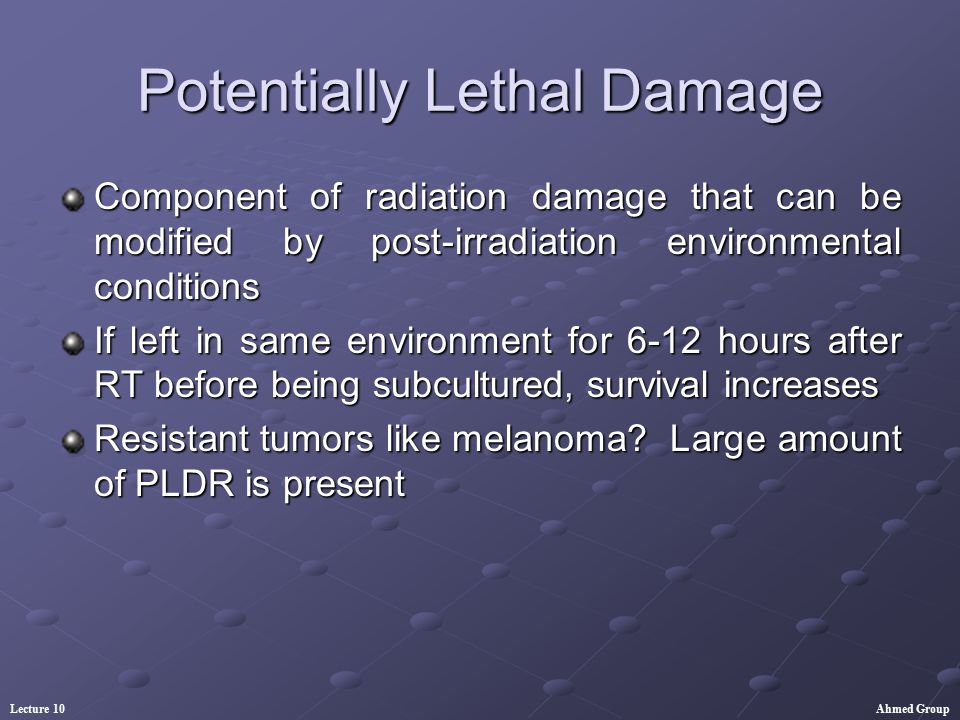 Potentially Lethal Damage

Component of radiation damage that can be modified by post-irradiation environmental conditions

If left in same environment for 6-12 hours after RT before being subcultured, survival increases

Resistant tumors like melanoma? Large amount of PLDR is present

Lecture 10

Ahmed Group